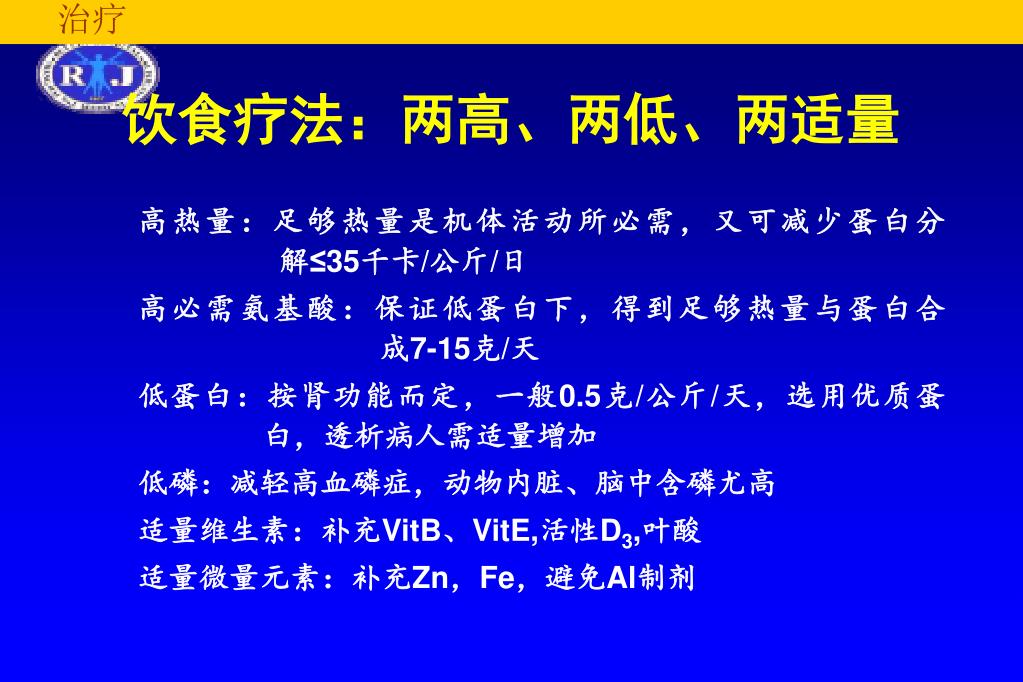 治疗

RJ

饮食疗法：两高、两低、两适量

高热量：足够热量是机体活动所必需，又可减少蛋白分解≤35千卡/公斤/日

高必需氨基酸：保证低蛋白下，得到足够热量与蛋白合成7-15克/天

低蛋白：按肾功能而定，一般0.5克/公斤/天，选用优质蛋白，透析病人需适量增加

低磷：减轻高血磷症，动物内脏、脑中含磷尤高

适量维生素：补充VitB、VitE,活性$D_3$,叶酸

适量微量元素：补充Zn，Fe，避免Al制剂